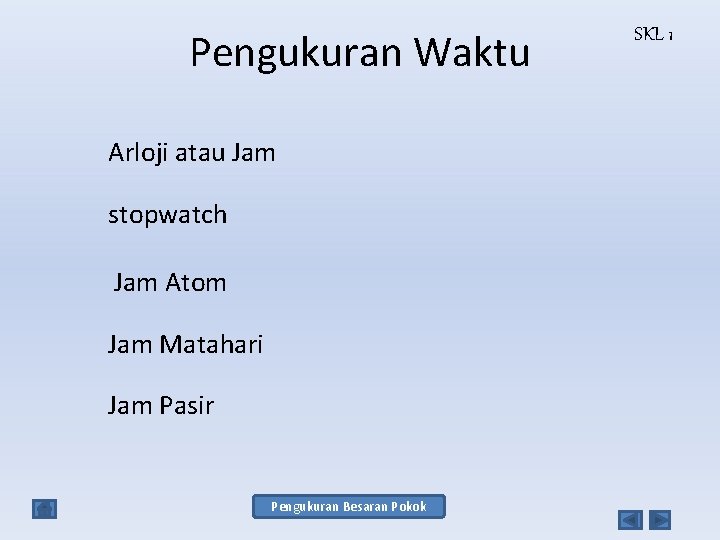 Pengukuran Waktu

SKL 1

Arloji atau Jam

stopwatch

Jam Atom

Jam Matahari

Jam Pasir

Pengukuran Besaran Pokok